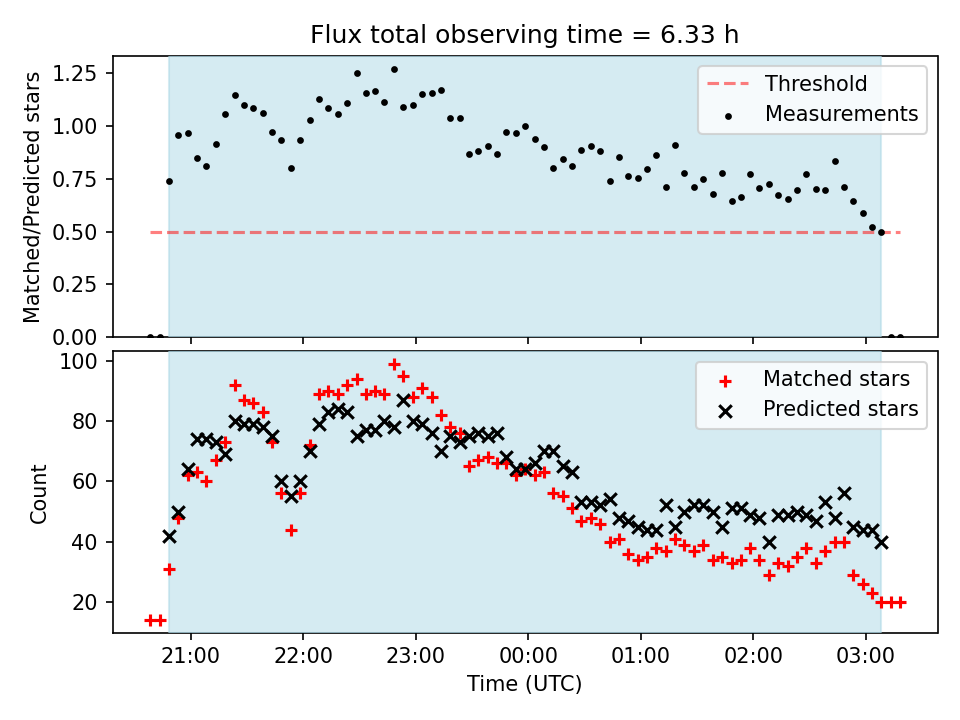 Flux total observing time = 6.33 h

Matched/Predicted stars
1.25
1.00
0.75
0.50
0.25
0.00

Threshold
Measurements

Count
100
80
60
40
20

Matched stars
Predicted stars

21:00
22:00
23:00
00:00
01:00
02:00
03:00
Time (UTC)